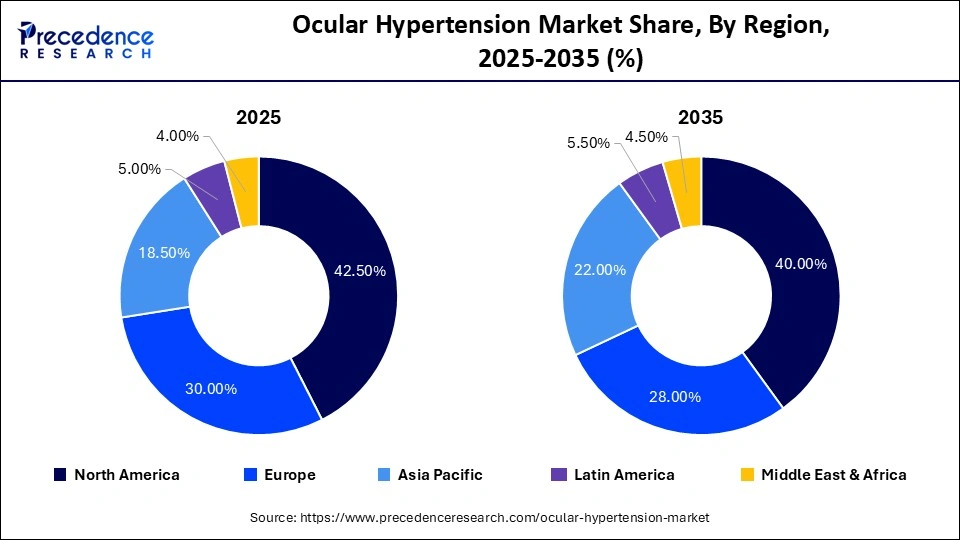 Precedence RESEARCH

Ocular Hypertension Market Share, By Region, 2025-2035 (%)

2025

4.00%
5.00%
18.50%
42.50%
30.00%

2035

5.50%
4.50%
22.00%
40.00%
28.00%

North America
Europe
Asia Pacific
Latin America
Middle East & Africa

Source: https://www.precedenceresearch.com/ocular-hypertension-market